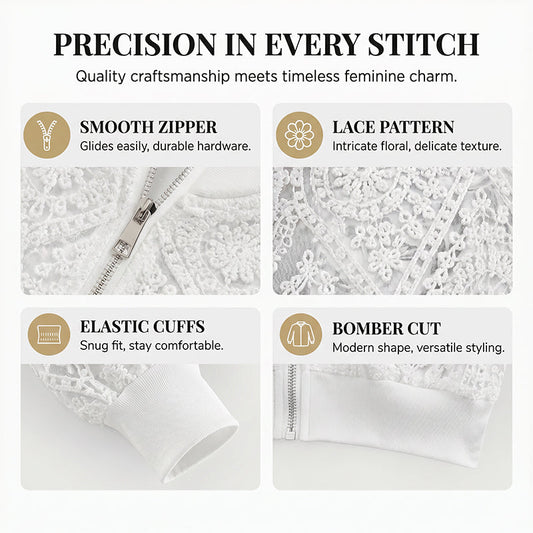 PRECISION IN EVERY STITCH
Quality craftsmanship meets timeless feminine charm.

SMOOTH ZIPPER
Glides easily, durable hardware.

LACE PATTERN
Intricate floral, delicate texture.

ELASTIC CUFFS
Snug fit, stay comfortable.

BOMBER CUT
Modern shape, versatile styling.